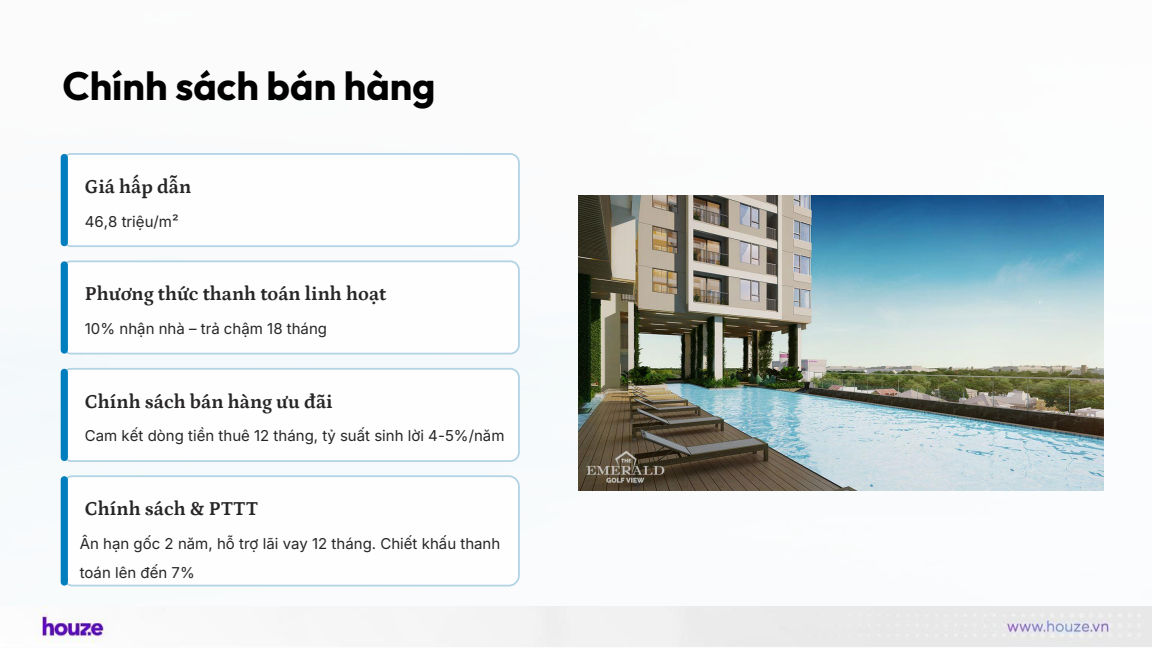 Chính sách bán hàng

Giá hấp dẫn
46,8 triệu/m²

Phương thức thanh toán linh hoạt
10% nhận nhà – trả chậm 18 tháng

Chính sách bán hàng ưu đãi
Cam kết dòng tiền thuê 12 tháng, tỷ suất sinh lời 4-5%/năm

Chính sách & PTTT
Ân hạn gốc 2 năm, hỗ trợ lãi vay 12 tháng. Chiết khấu thanh toán lên đến 7%

THE EMERALD GOLF VIEW

houze

www.houze.vn